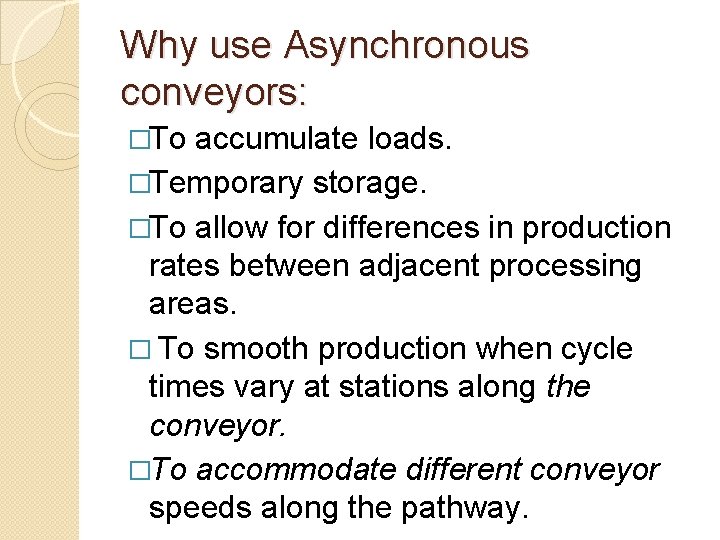 Why use Asynchronous conveyors:

□To accumulate loads.

□Temporary storage.

□To allow for differences in production rates between adjacent processing areas.

□ To smooth production when cycle times vary at stations along the conveyor.

□To accommodate different conveyor speeds along the pathway.